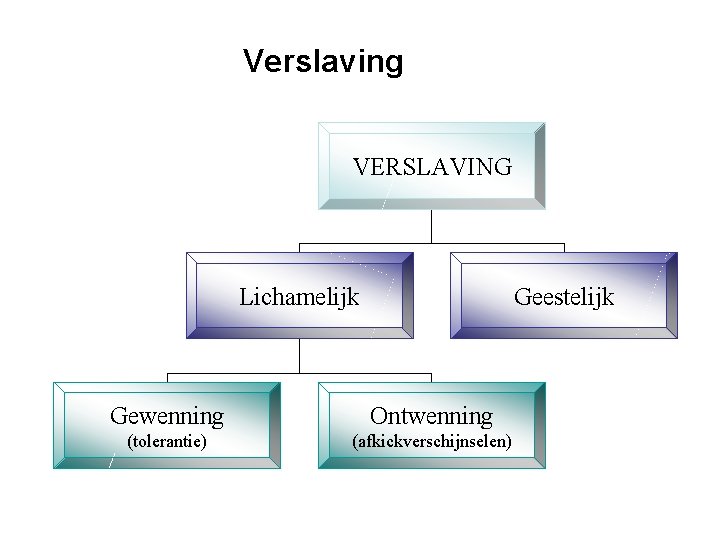 Verslaving

VERSLAVING

Lichamelijk

Geestelijk

Gewenning
(tolerantie)

Ontwenning
(afkickverschijnselen)